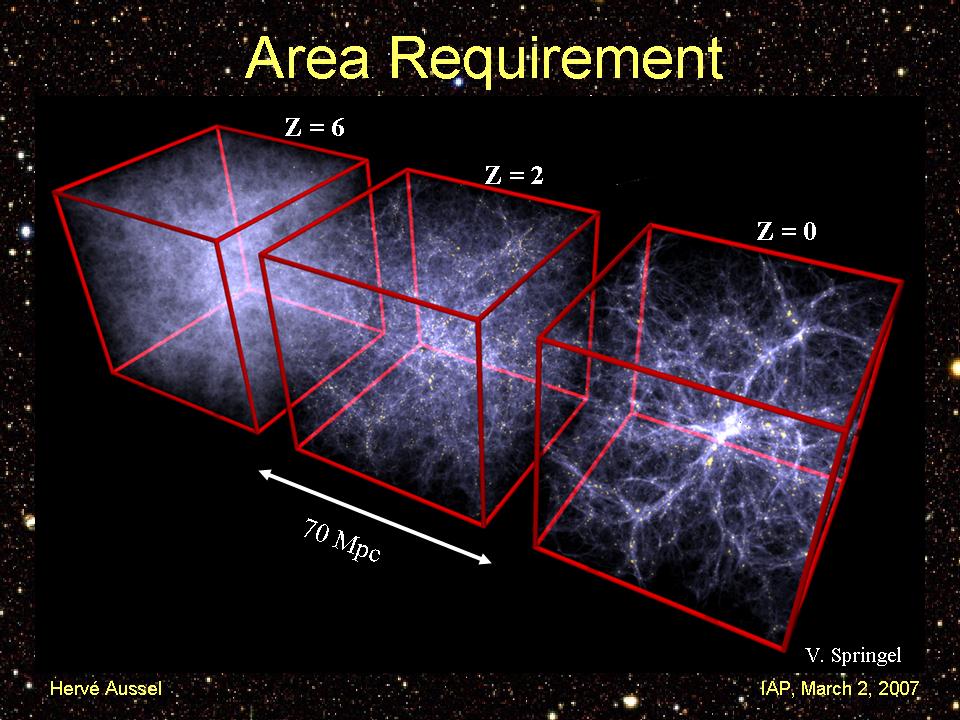 Area Requirement

Z = 6

Z = 2

Z = 0

70 Mpc

V. Springel

Hervé Aussel

IAP, March 2, 2007